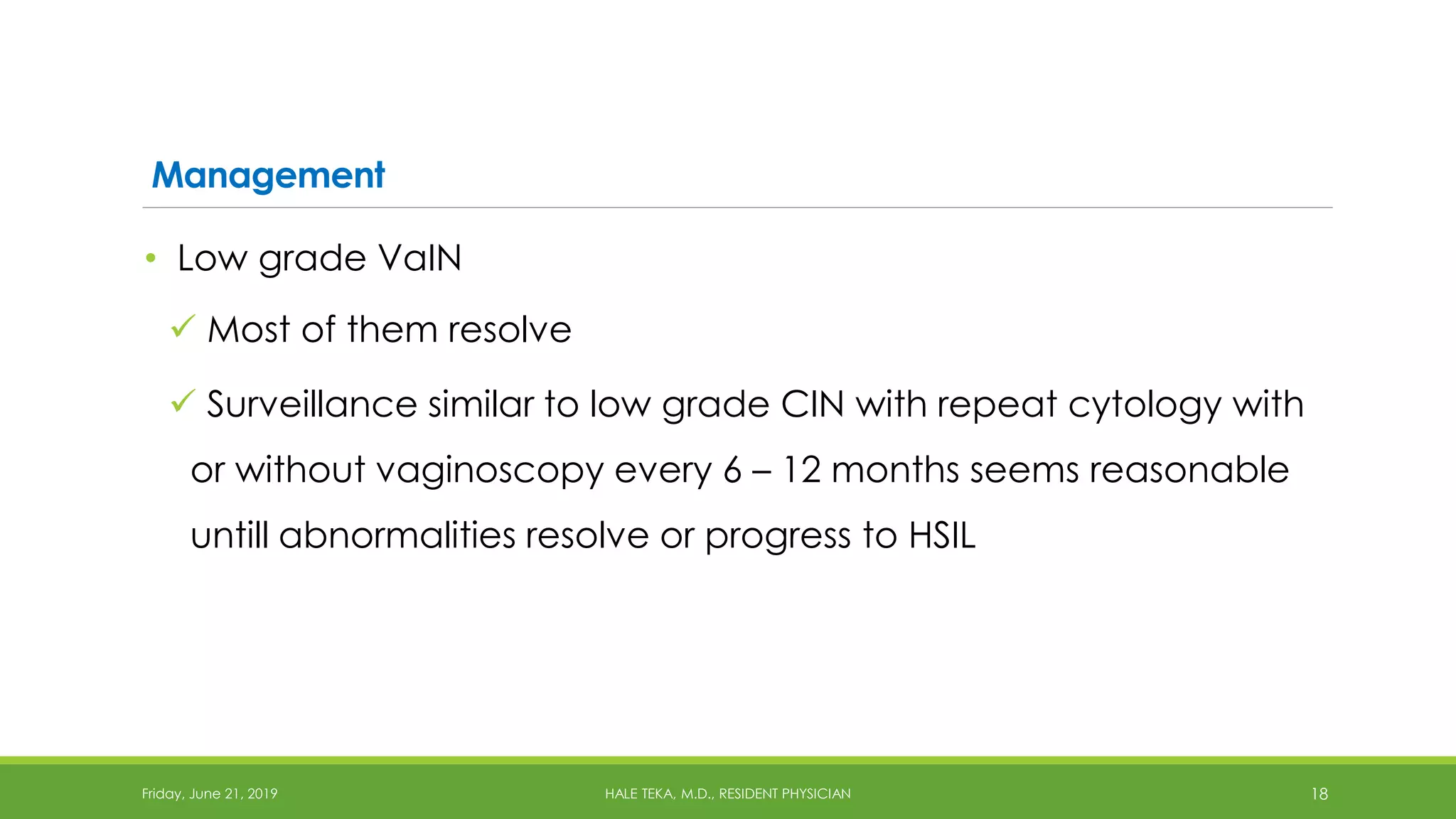 Management

• Low grade VaIN

✓ Most of them resolve

✓ Surveillance similar to low grade CIN with repeat cytology with or without vaginoscopy every 6 – 12 months seems reasonable untill abnormalities resolve or progress to HSIL

Friday, June 21, 2019

HALE TEKA, M.D., RESIDENT PHYSICIAN

18